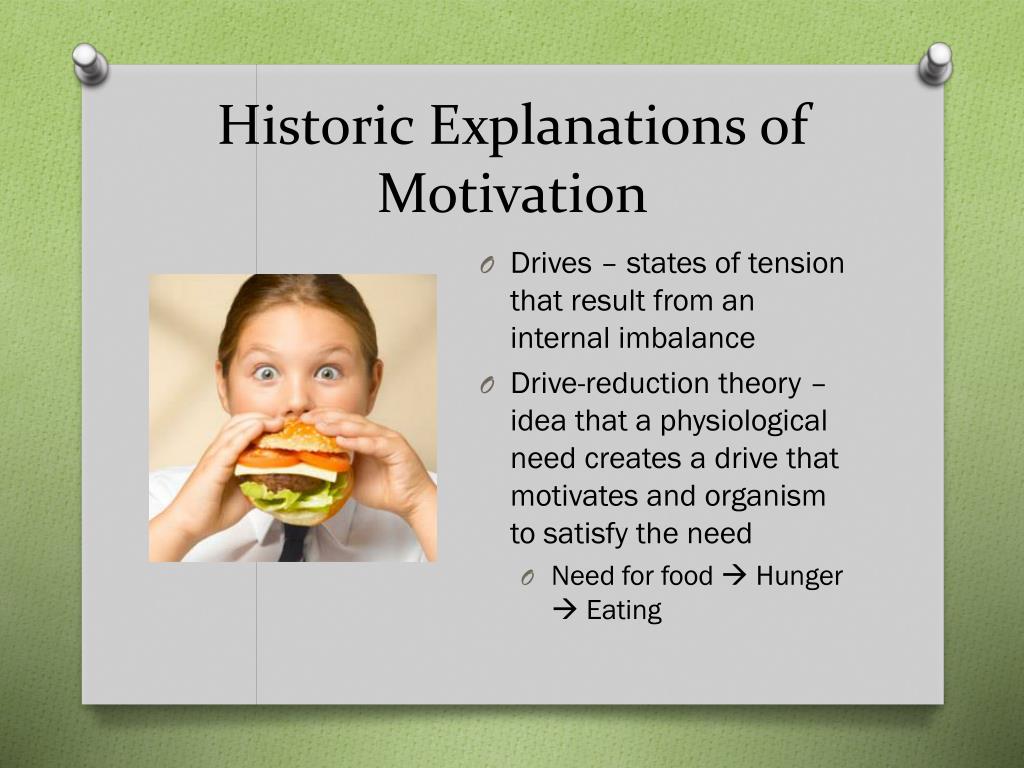 Historic Explanations of Motivation

O Drives – states of tension that result from an internal imbalance

O Drive-reduction theory – idea that a physiological need creates a drive that motivates and organism to satisfy the need

O Need for food → Hunger → Eating